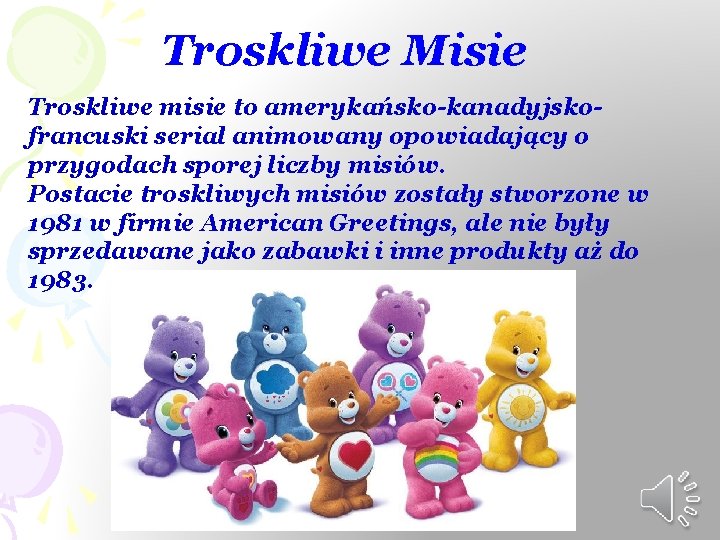 Troskliwe Misie

Troskliwe misie to amerykańsko-kanadyjsko-francuski serial animowany opowiadający o przygodach sporej liczby misiów.
Postacie troskliwych misiów zostały stworzone w 1981 w firmie American Greetings, ale nie były sprzedawane jako zabawki i inne produkty aż do 1983.